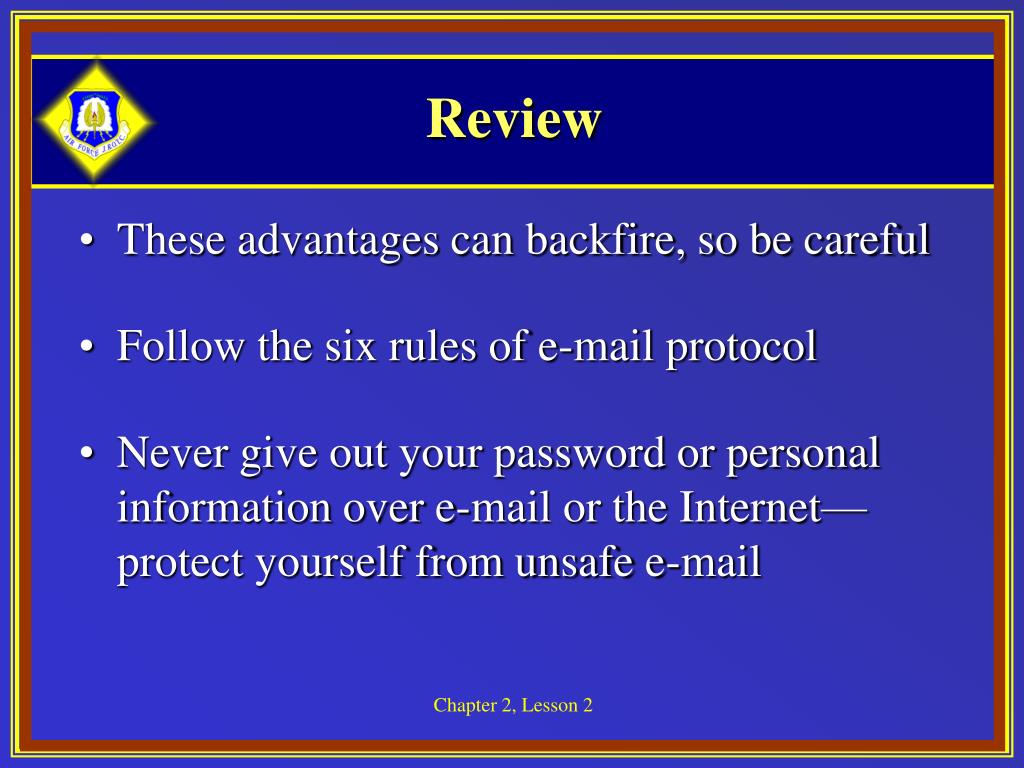 AIR FORCE JROTC

Review

• These advantages can backfire, so be careful

• Follow the six rules of e-mail protocol

• Never give out your password or personal information over e-mail or the Internet—protect yourself from unsafe e-mail

Chapter 2, Lesson 2